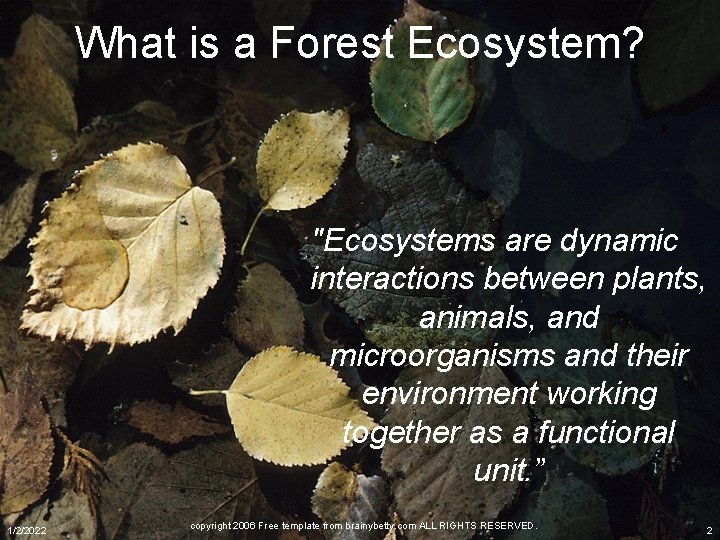 What is a Forest Ecosystem?

"Ecosystems are dynamic interactions between plants, animals, and microorganisms and their environment working together as a functional unit."

1/2/2022

copyright 2006 Free template from brainybetty.com ALL RIGHTS RESERVED.

2